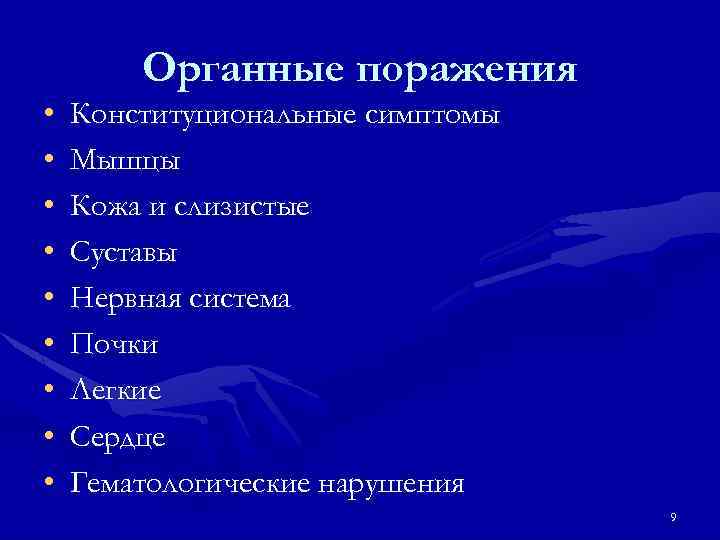 Органные поражения

• Конституциональные симптомы
• Мышцы
• Кожа и слизистые
• Суставы
• Нервная система
• Почки
• Легкие
• Сердце
• Гематологические нарушения

9